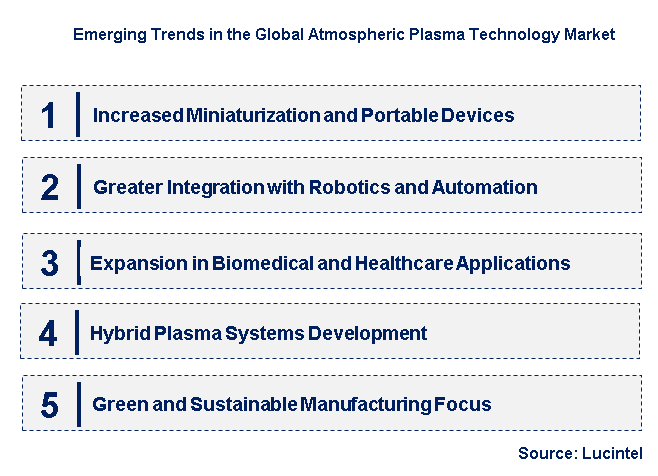 Emerging Trends in the Global Atmospheric Plasma Technology Market

1 Increased Miniaturization and Portable Devices

2 Greater Integration with Robotics and Automation

3 Expansion in Biomedical and Healthcare Applications

4 Hybrid Plasma Systems Development

5 Green and Sustainable Manufacturing Focus

Source: Lucintel